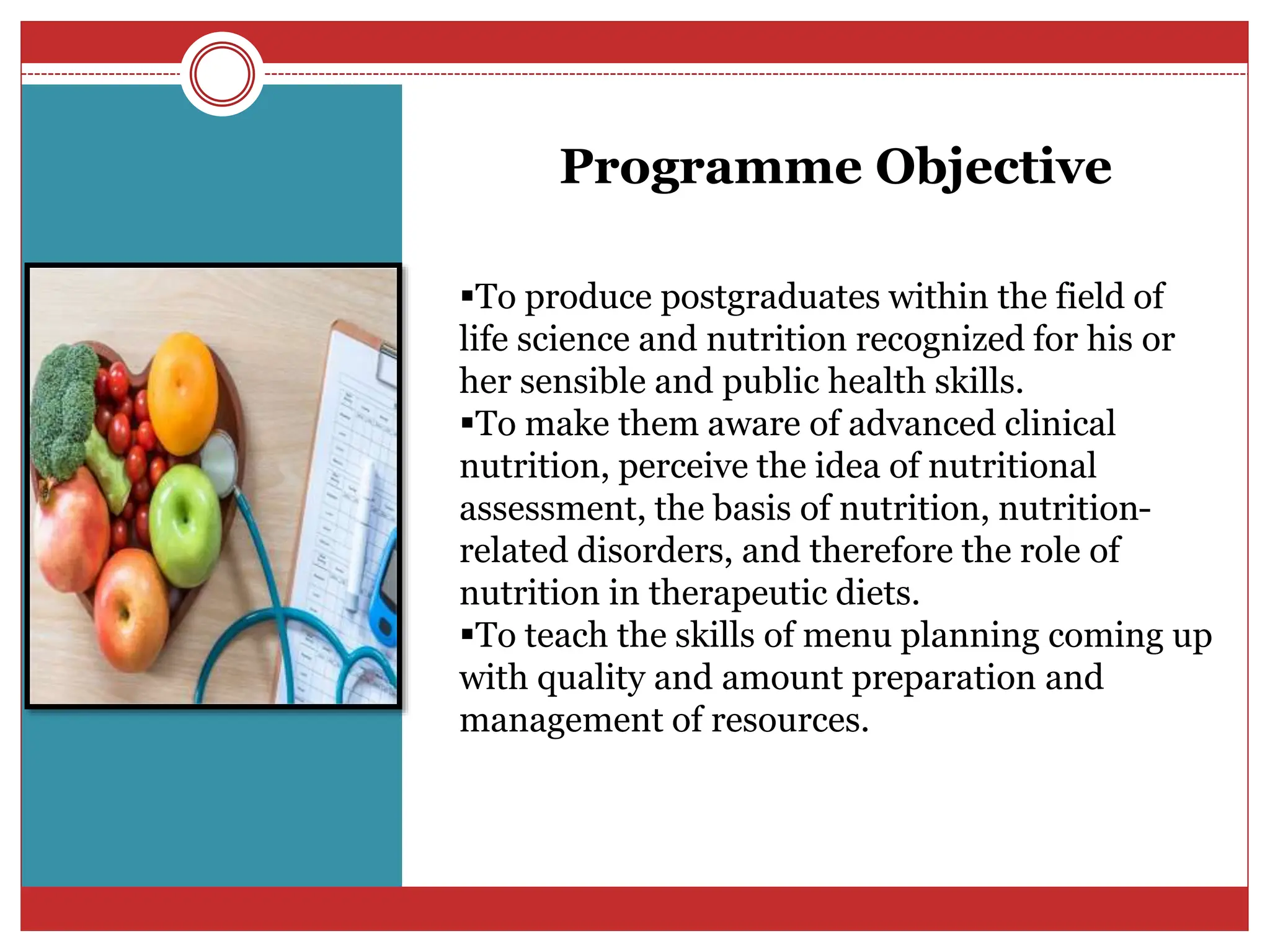 Programme Objective

▪To produce postgraduates within the field of life science and nutrition recognized for his or her sensible and public health skills.

▪To make them aware of advanced clinical nutrition, perceive the idea of nutritional assessment, the basis of nutrition, nutrition-related disorders, and therefore the role of nutrition in therapeutic diets.

▪To teach the skills of menu planning coming up with quality and amount preparation and management of resources.